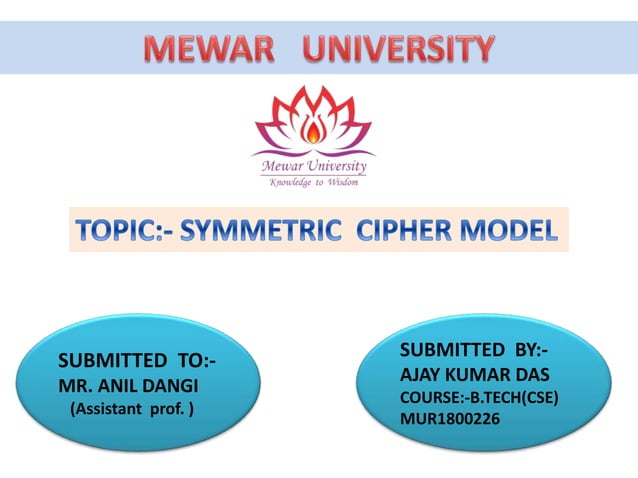 MEWAR UNIVERSITY

Mewar University
Knowledge to Wisdom

TOPIC:- SYMMETRIC CIPHER MODEL

SUBMITTED TO:-
MR. ANIL DANGI
(Assistant prof. )

SUBMITTED BY:-
AJAY KUMAR DAS
COURSE:-B.TECH(CSE)
MUR1800226